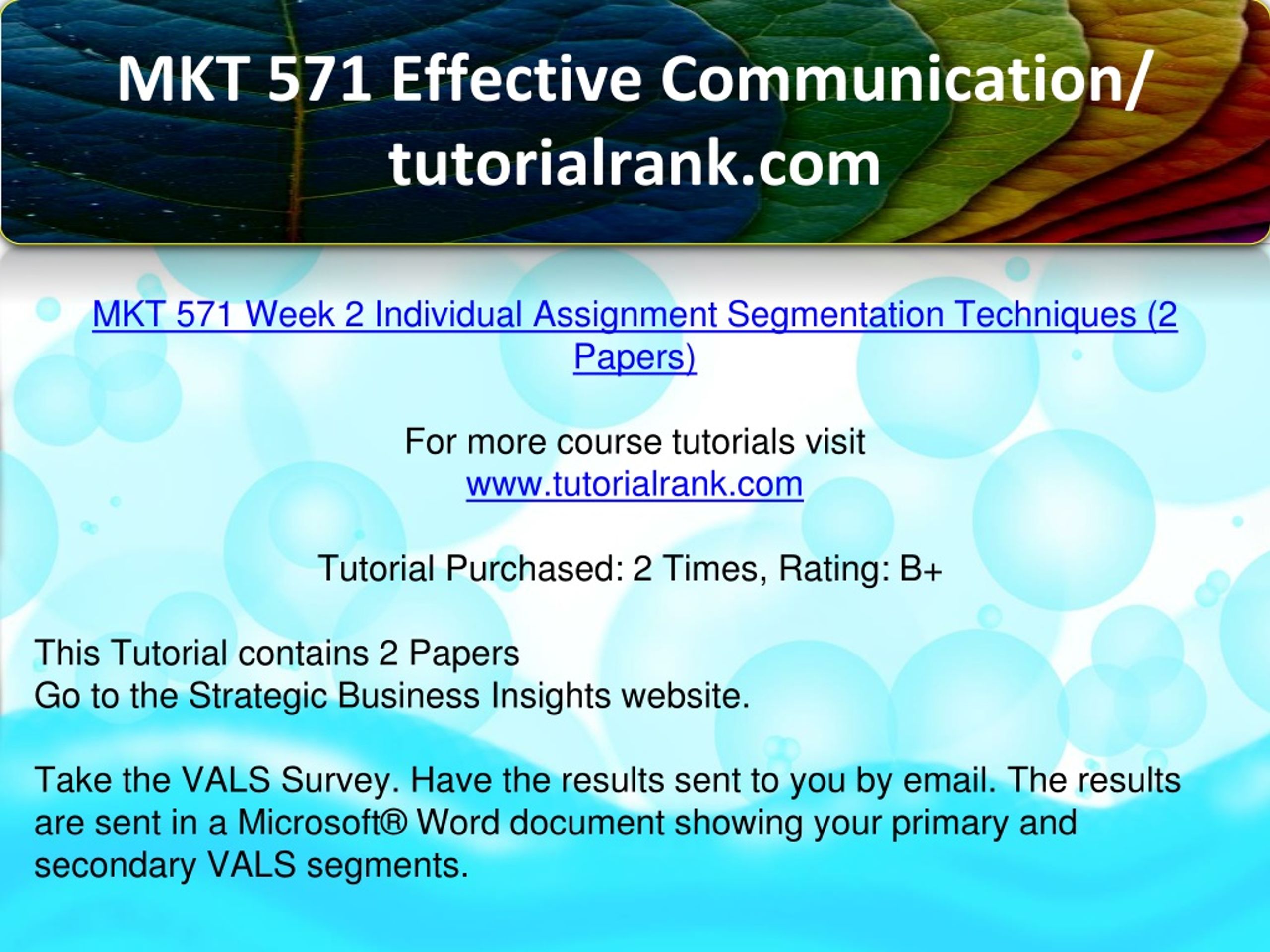 MKT 571 Effective Communication/ tutorialrank.com

MKT 571 Week 2 Individual Assignment Segmentation Techniques (2 Papers)

For more course tutorials visit
www.tutorialrank.com

Tutorial Purchased: 2 Times, Rating: B+

This Tutorial contains 2 Papers
Go to the Strategic Business Insights website.

Take the VALS Survey. Have the results sent to you by email. The results are sent in a Microsoft® Word document showing your primary and secondary VALS segments.